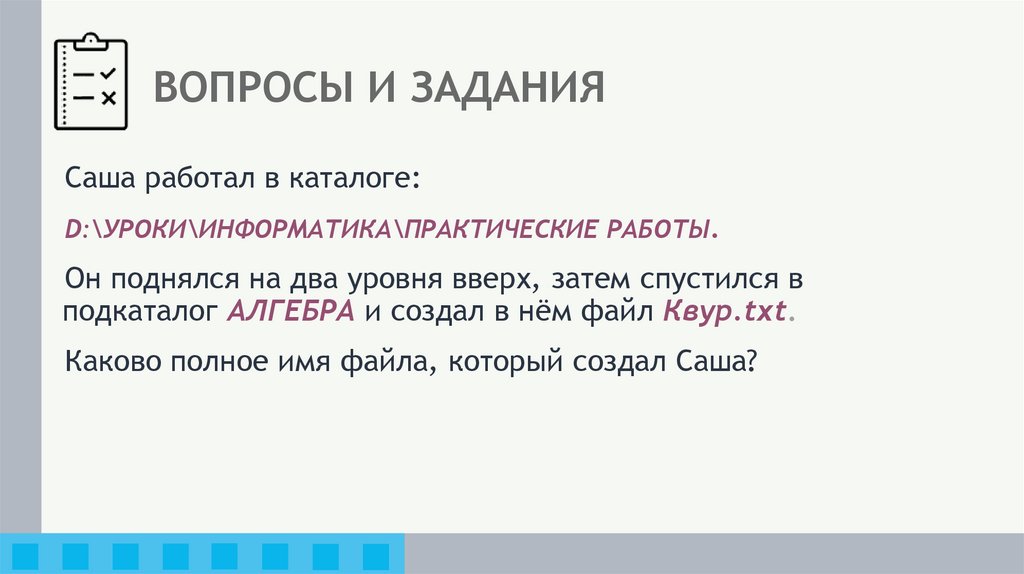 ВОПРОСЫ И ЗАДАНИЯ

Саша работал в каталоге:

D:\УРОКИ\ИНФОРМАТИКА\ПРАКТИЧЕСКИЕ РАБОТЫ.

Он поднялся на два уровня вверх, затем спустился в подкаталог АЛГЕБРА и создал в нём файл Квур.txt.

Каково полное имя файла, который создал Саша?